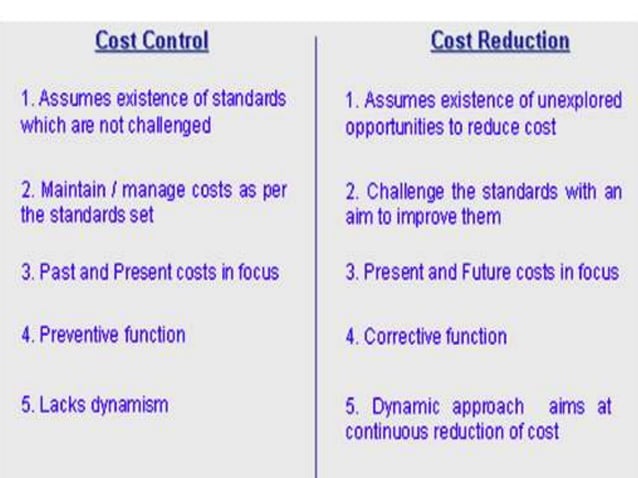 Cost Control

1. Assumes existence of standards which are not challenged

2. Maintain / manage costs as per the standards set

3. Past and Present costs in focus

4. Preventive function

5. Lacks dynamism

Cost Reduction

1. Assumes existence of unexplored opportunities to reduce cost

2. Challenge the standards with an aim to improve them

3. Present and Future costs in focus

4. Corrective function

5. Dynamic approach aims at continuous reduction of cost